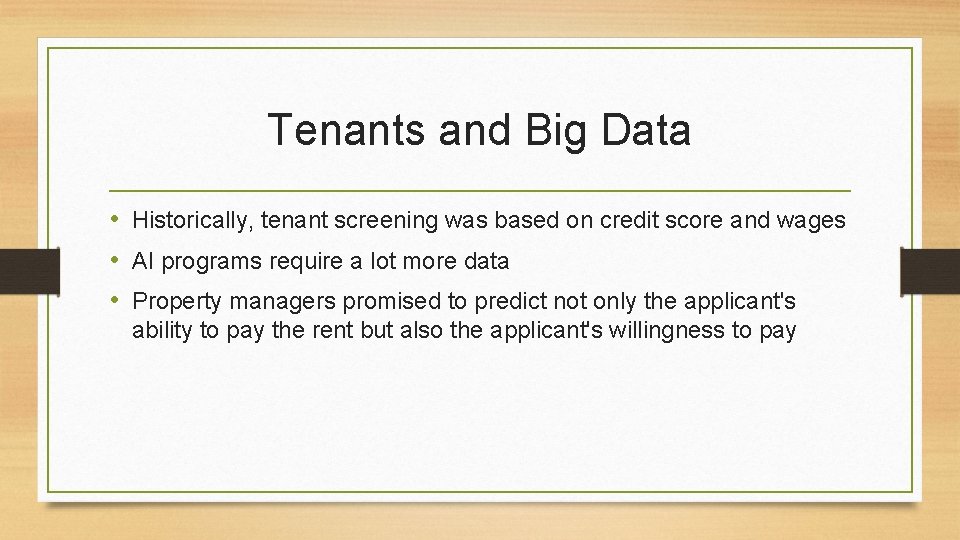 Tenants and Big Data

• Historically, tenant screening was based on credit score and wages

• AI programs require a lot more data

• Property managers promised to predict not only the applicant's ability to pay the rent but also the applicant's willingness to pay